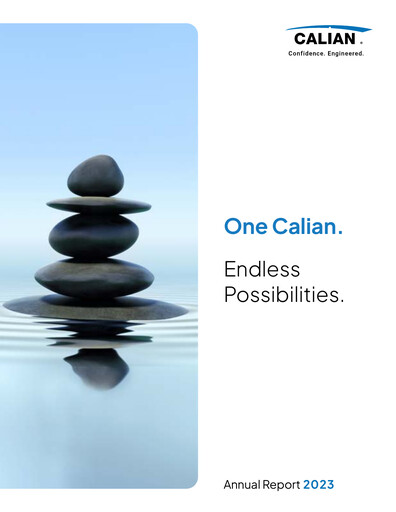 CALIAN
Confidence. Engineered.

One Calian.

Endless Possibilities.

Annual Report 2023